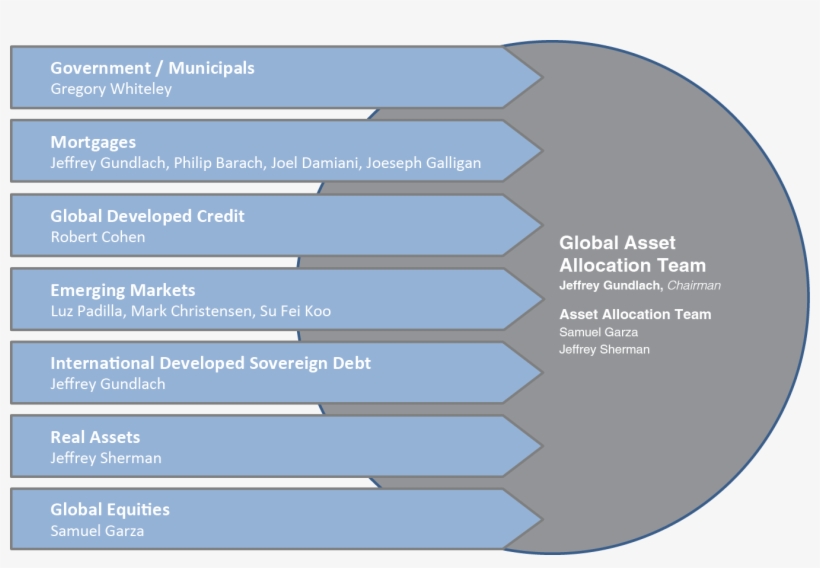 Government / Municipals
Gregory Whiteley

Mortgages
Jeffrey Gundlach, Philip Barach, Joel Damiani, Joeseph Galligan

Global Developed Credit
Robert Cohen

Emerging Markets
Luz Padilla, Mark Christensen, Su Fei Koo

International Developed Sovereign Debt
Jeffrey Gundlach

Real Assets
Jeffrey Sherman

Global Equities
Samuel Garza

Global Asset Allocation Team
Jeffrey Gundlach, Chairman

Asset Allocation Team
Samuel Garza
Jeffrey Sherman